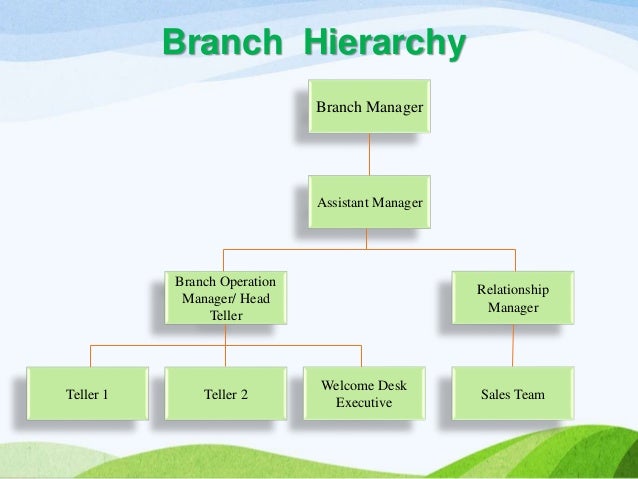 Branch Hierarchy

Branch Manager

Assistant Manager

Branch Operation Manager/ Head Teller

Relationship Manager

Teller 1

Teller 2

Welcome Desk Executive

Sales Team